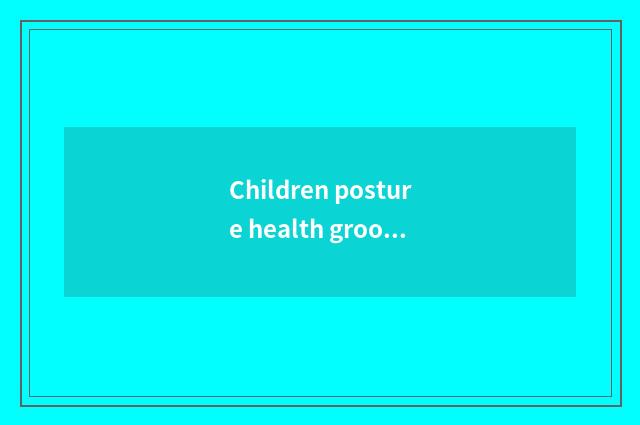 Children posture health groo...